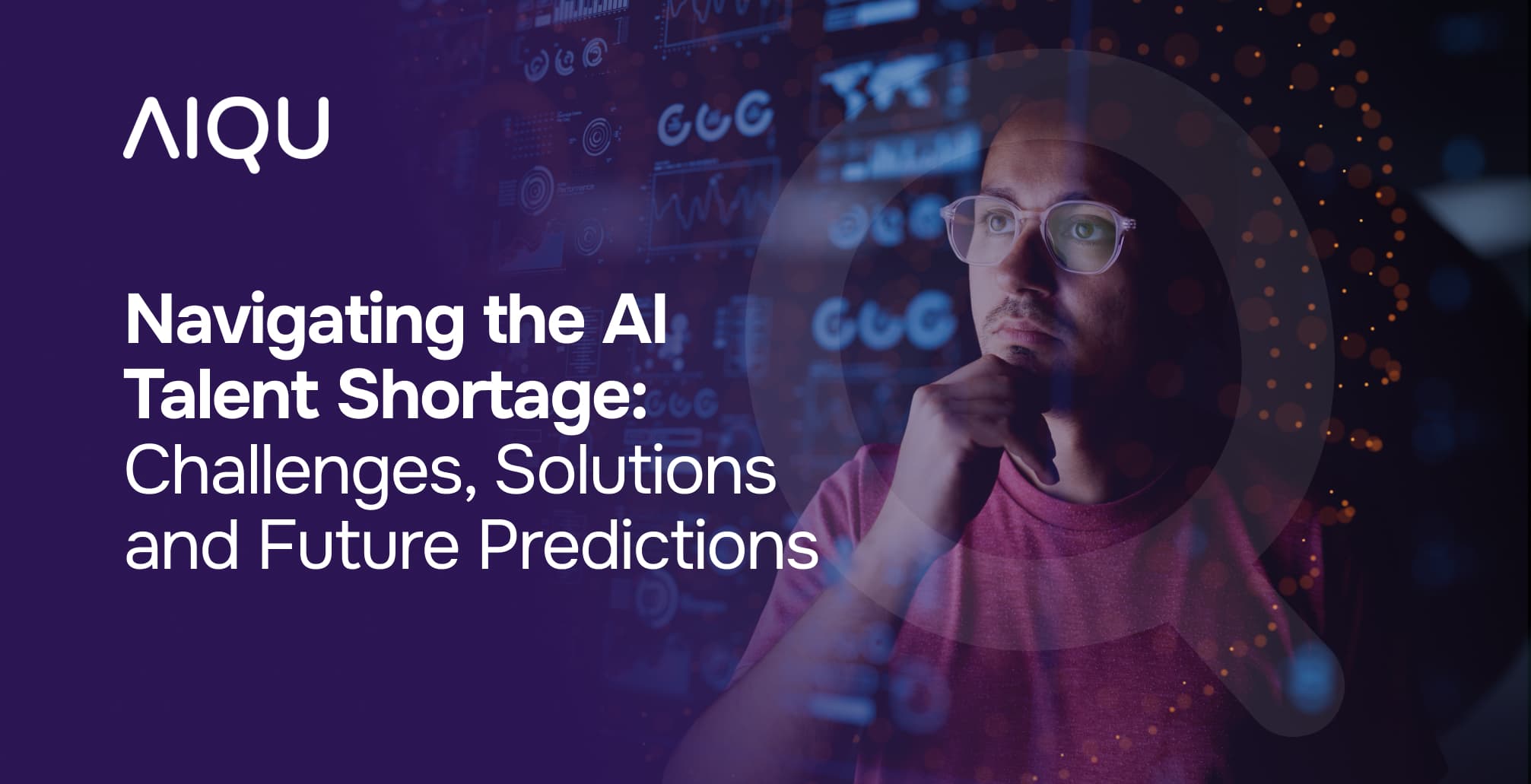 AIQU

Navigating the AI Talent Shortage: Challenges, Solutions and Future Predictions